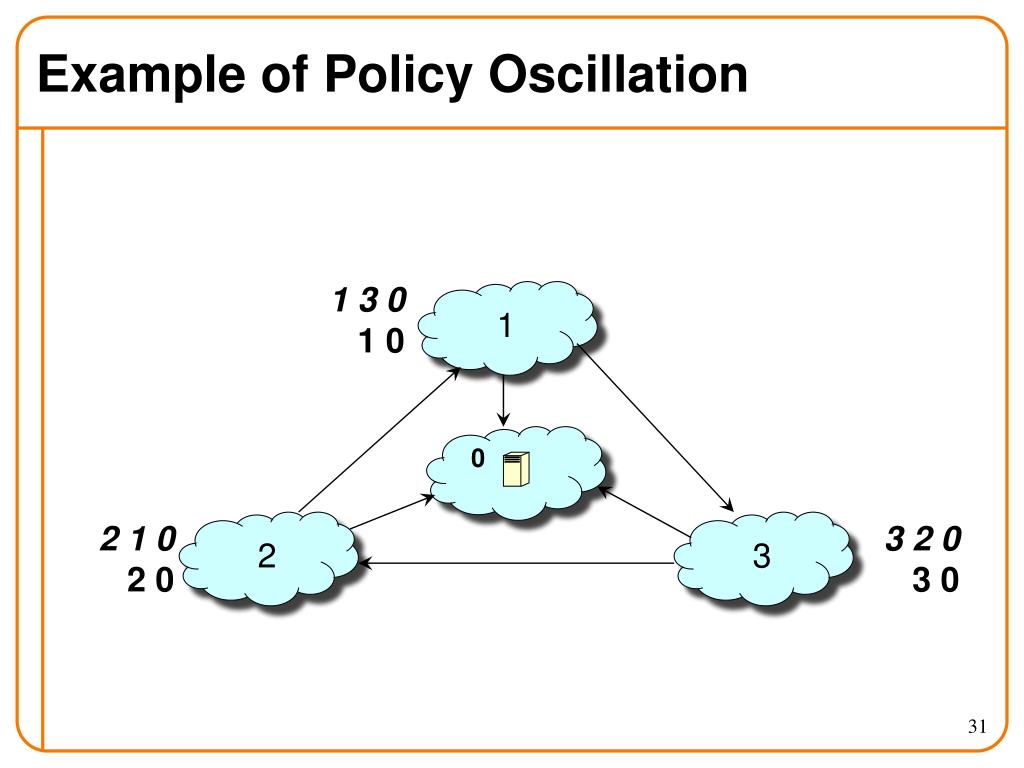 Example of Policy Oscillation

1 3 0
1 0

1

0

2 1 0
2 0

2

3

3 2 0
3 0

31